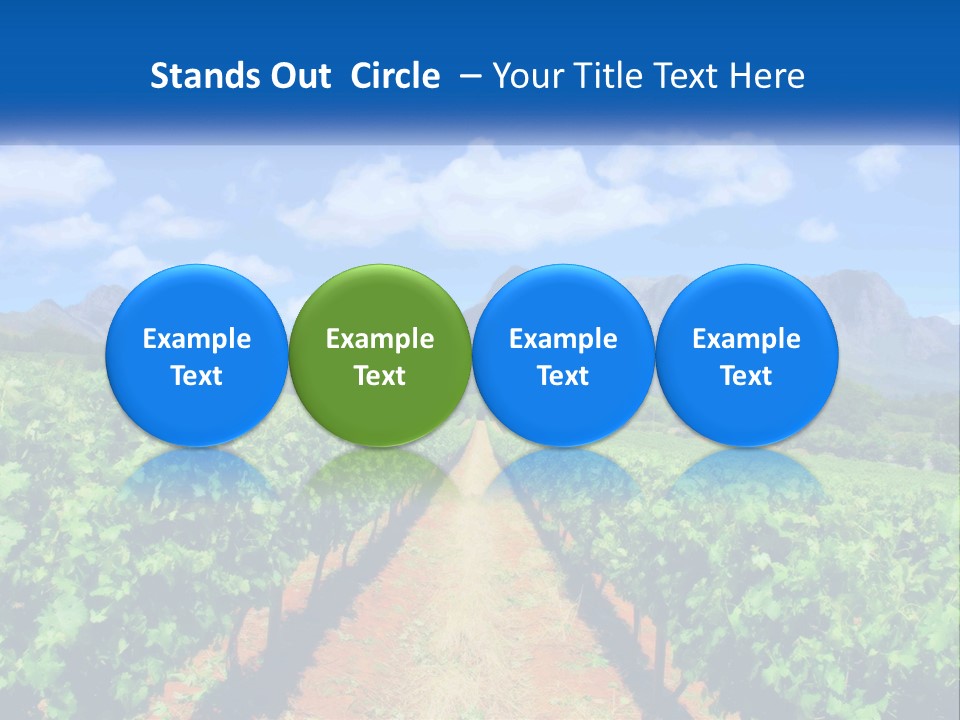 Stands Out Circle – Your Title Text Here

Example Text

Example Text

Example Text

Example Text